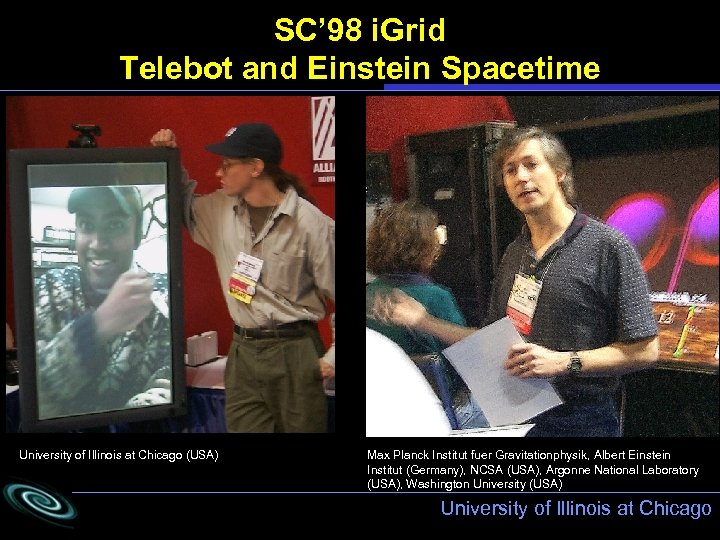 SC'98 iGrid
Telebot and Einstein Spacetime

ALLI

University of Illinois at Chicago (USA)

Max Planck Institut fuer Gravitationphysik, Albert Einstein Institut (Germany), NCSA (USA), Argonne National Laboratory (USA), Washington University (USA)

University of Illinois at Chicago